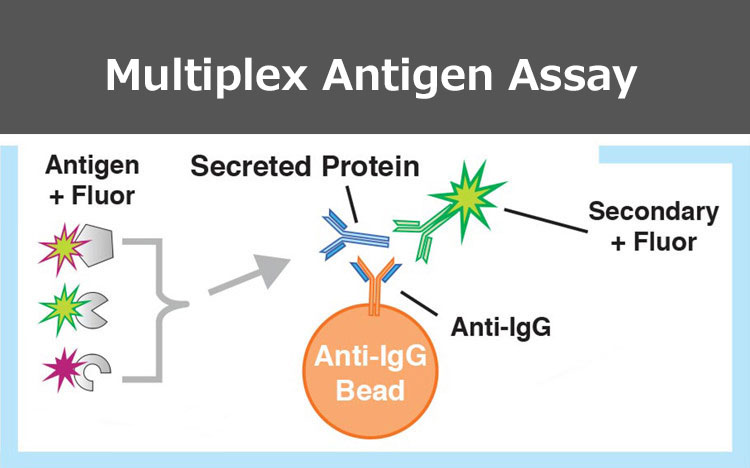 Multiplex Antigen Assay

Antigen + Fluor

Secreted Protein

Secondary + Fluor

Anti-IgG

Anti-IgG Bead